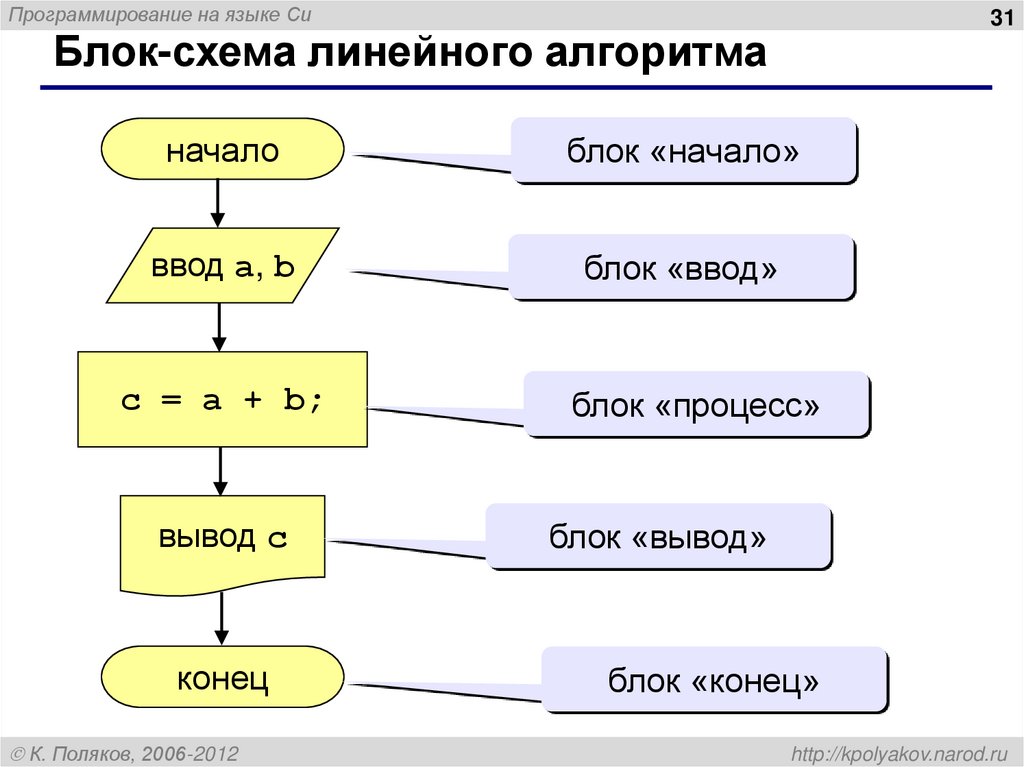 Программирование на языке Си

31

Блок-схема линейного алгоритма

начало

блок «начало»

ввод a, b

блок «ввод»

c = a + b;

блок «процесс»

вывод c

блок «вывод»

конец

блок «конец»

© К. Поляков, 2006-2012

http://kpolyakov.narod.ru